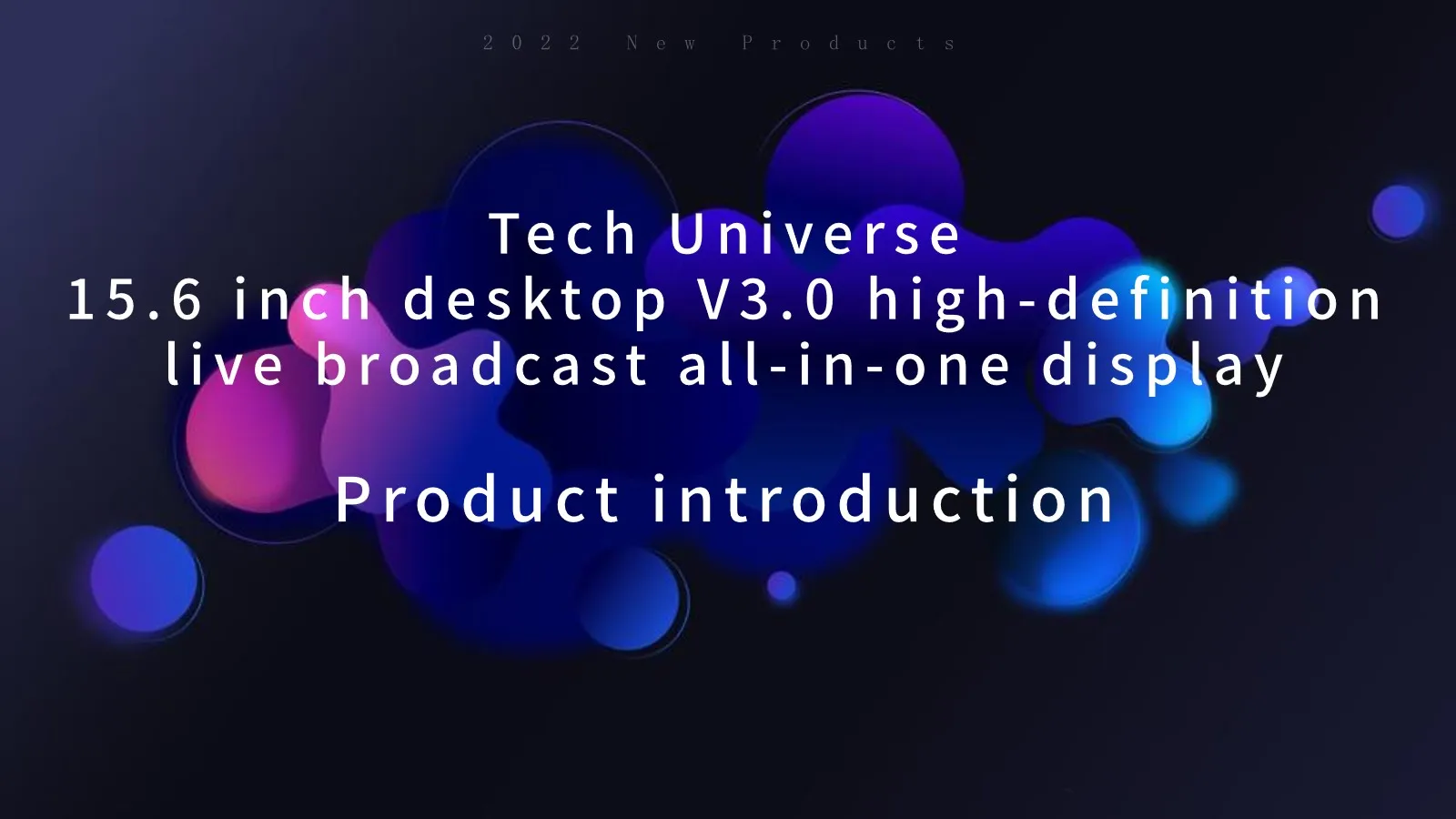 2022 New Products

Tech Universe
15.6 inch desktop V3.0 high-definition live broadcast all-in-one display

Product introduction